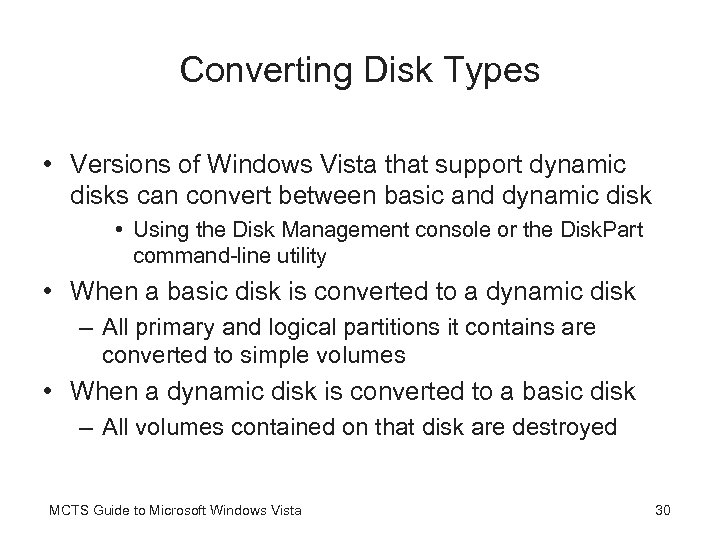 Converting Disk Types

• Versions of Windows Vista that support dynamic disks can convert between basic and dynamic disk
  • Using the Disk Management console or the DiskPart command-line utility
• When a basic disk is converted to a dynamic disk
  – All primary and logical partitions it contains are converted to simple volumes
• When a dynamic disk is converted to a basic disk
  – All volumes contained on that disk are destroyed

MCTS Guide to Microsoft Windows Vista

30